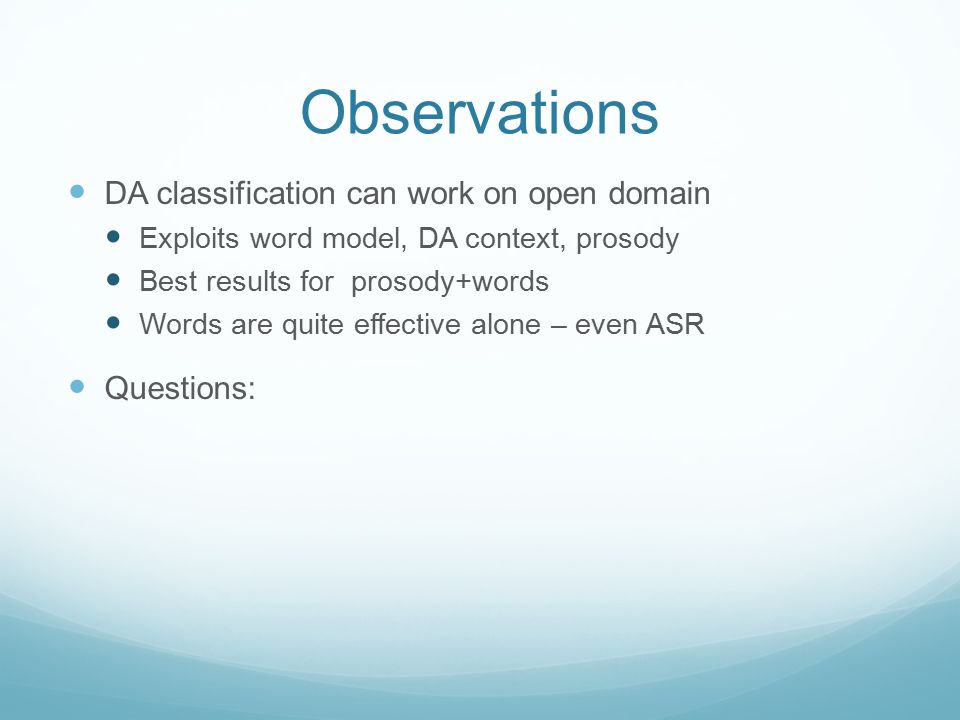 Observations

- DA classification can work on open domain
  - Exploits word model, DA context, prosody
  - Best results for prosody+words
  - Words are quite effective alone – even ASR
- Questions: